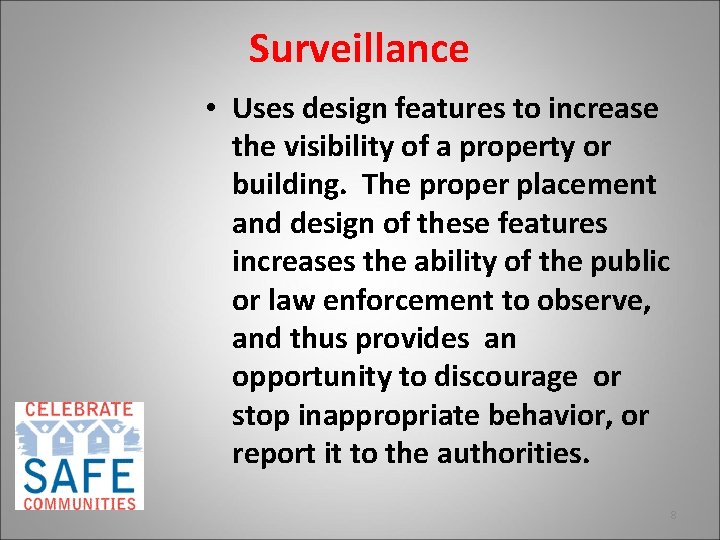 Surveillance

• Uses design features to increase the visibility of a property or building. The proper placement and design of these features increases the ability of the public or law enforcement to observe, and thus provides an opportunity to discourage or stop inappropriate behavior, or report it to the authorities.

CELEBRATE
SAFE
COMMUNITIES

8